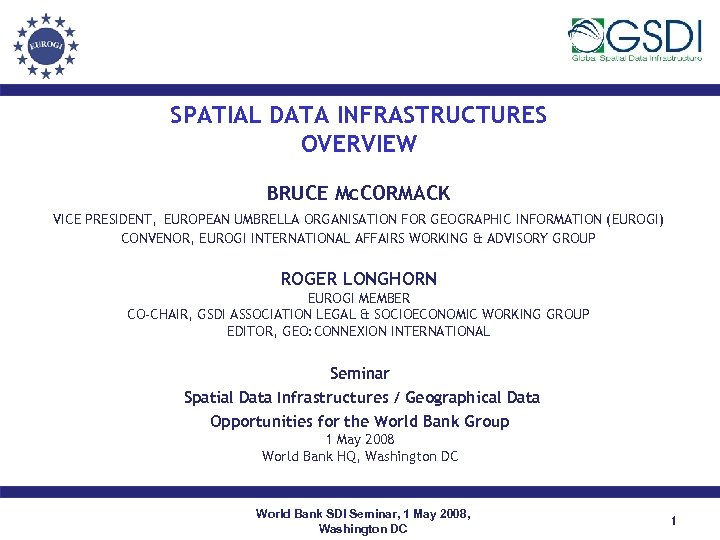 EUROGI

GSDI
Global Spatial Data Infrastructure

SPATIAL DATA INFRASTRUCTURES
OVERVIEW

BRUCE McCORMACK
VICE PRESIDENT, EUROPEAN UMBRELLA ORGANISATION FOR GEOGRAPHIC INFORMATION (EUROGI)
CONVENOR, EUROGI INTERNATIONAL AFFAIRS WORKING & ADVISORY GROUP

ROGER LONGHORN
EUROGI MEMBER
CO-CHAIR, GSDI ASSOCIATION LEGAL & SOCIOECONOMIC WORKING GROUP
EDITOR, GEO:CONNEXION INTERNATIONAL

Seminar
Spatial Data Infrastructures / Geographical Data
Opportunities for the World Bank Group
1 May 2008
World Bank HQ, Washington DC

World Bank SDI Seminar, 1 May 2008, Washington DC

1